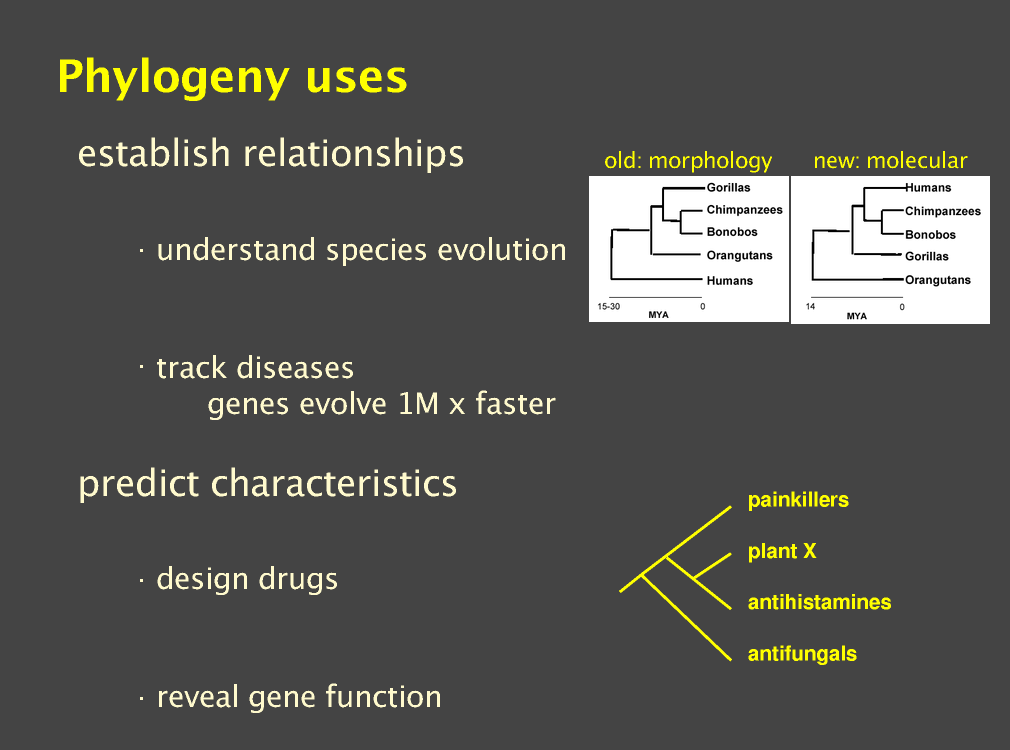 Phylogeny uses

establish relationships

· understand species evolution

· track diseases
genes evolve 1M x faster

predict characteristics

· design drugs

· reveal gene function

old: morphology

Gorillas
Chimpanzees
Bonobos
Orangutans
Humans
15-30
0
MYA

new: molecular

Humans
Chimpanzees
Bonobos
Gorillas
Orangutans
14
0
MYA

painkillers
plant X
antihistamines
antifungals